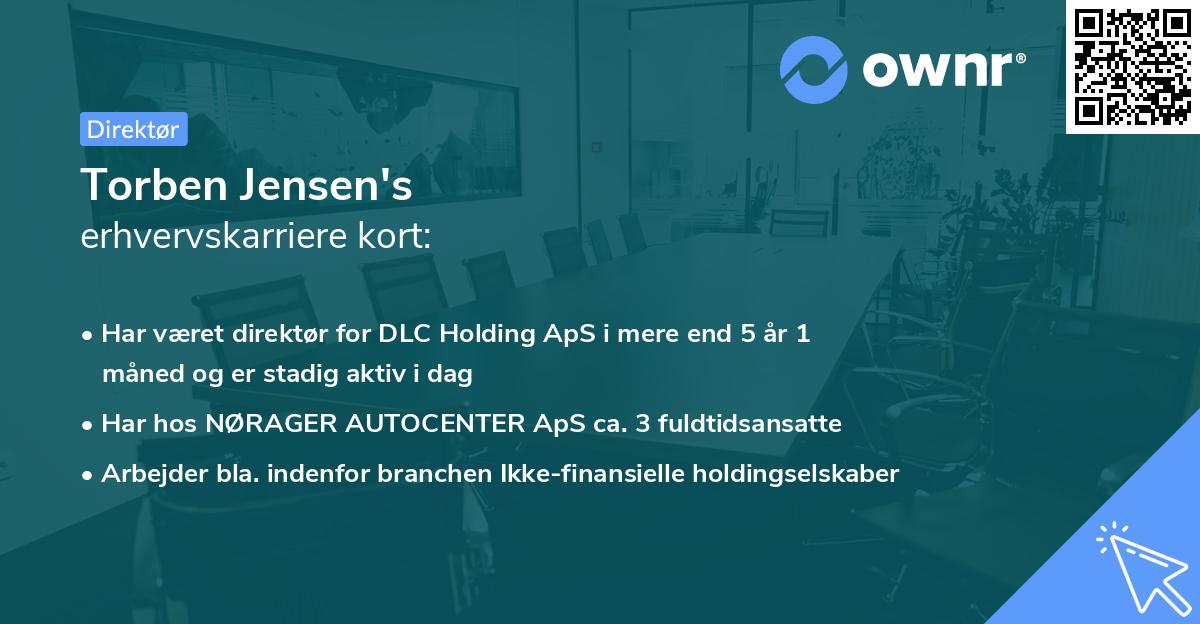 ownr®

Direktør

Torben Jensen's
erhvervskarriere kort:

• Har været direktør for DLC Holding ApS i mere end 5 år 1 måned og er stadig aktiv i dag
• Har hos NØRAGER AUTOCENTER ApS ca. 3 fuldtidsansatte
• Arbejder bla. indenfor branchen Ikke-finansielle holdingselskaber